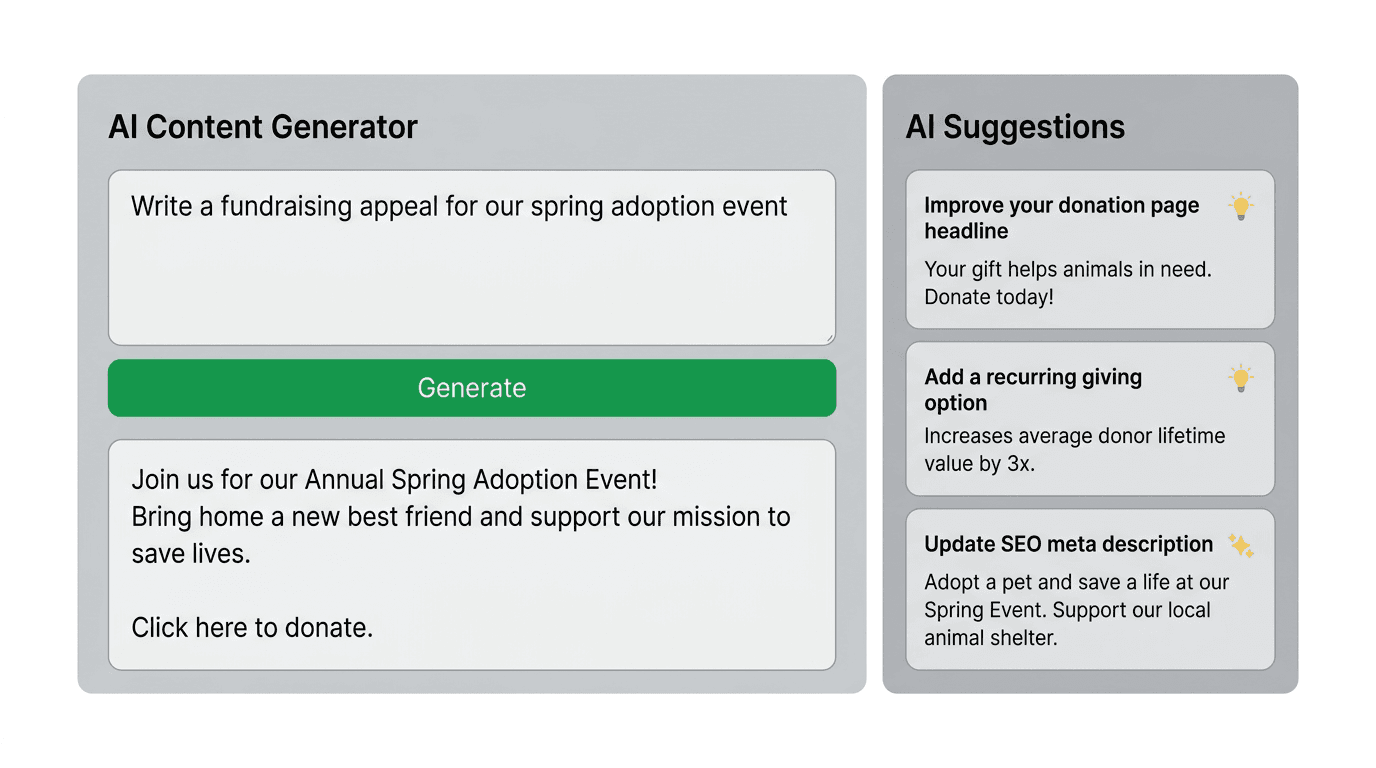 AI Content Generator

Write a fundraising appeal for our spring adoption event

Generate

Join us for our Annual Spring Adoption Event!
Bring home a new best friend and support our mission to save lives.

Click here to donate.

AI Suggestions

Improve your donation page headline

Your gift helps animals in need. Donate today!

Add a recurring giving option

Increases average donor lifetime value by 3x.

Update SEO meta description

Adopt a pet and save a life at our Spring Event. Support our local animal shelter.